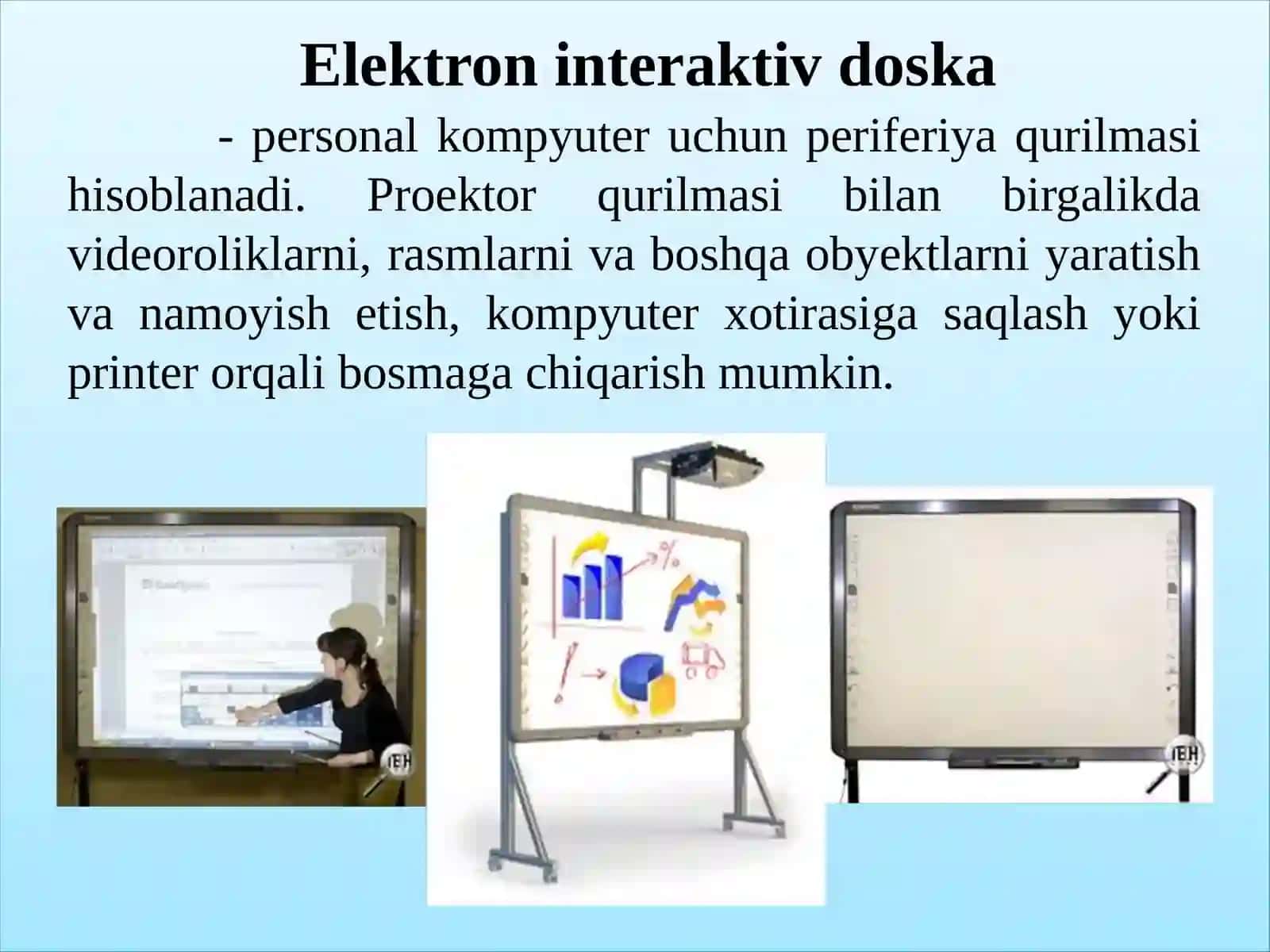 Elektron interaktiv doska

- personal kompyuter uchun periferiya qurilmasi hisoblanadi. Proektor qurilmasi bilan birgalikda videoroliklarni, rasmlarni va boshqa obyektlarni yaratish va namoyish etish, kompyuter xotirasiga saqlash yoki printer orqali bosmaga chiqarish mumkin.

%

IEH

IEH